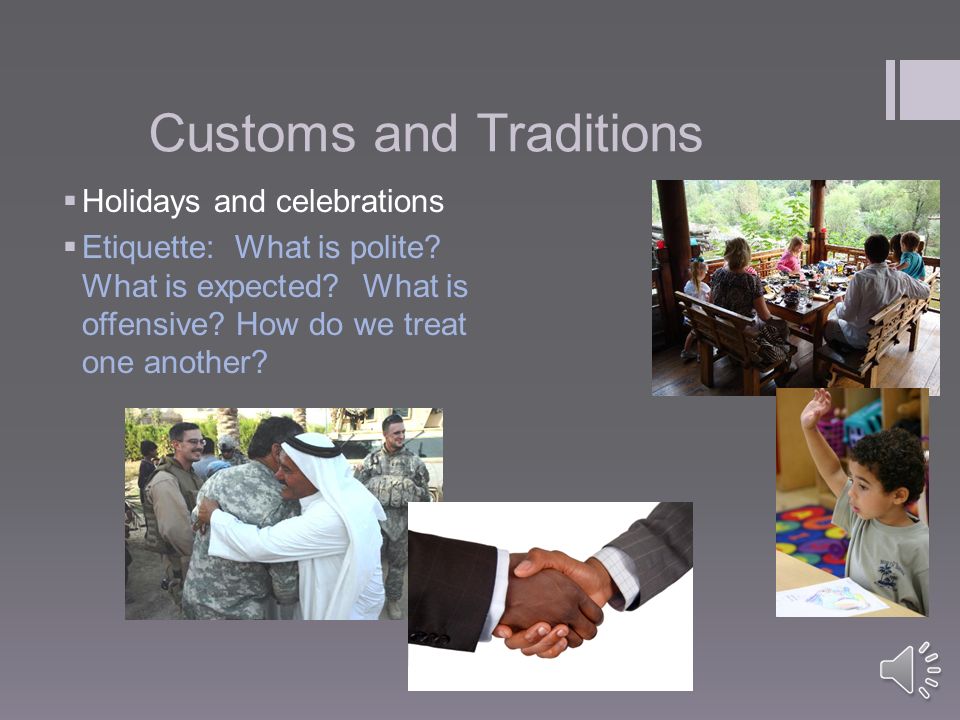 Customs and Traditions

▪ Holidays and celebrations
▪ Etiquette: What is polite? What is expected? What is offensive? How do we treat one another?